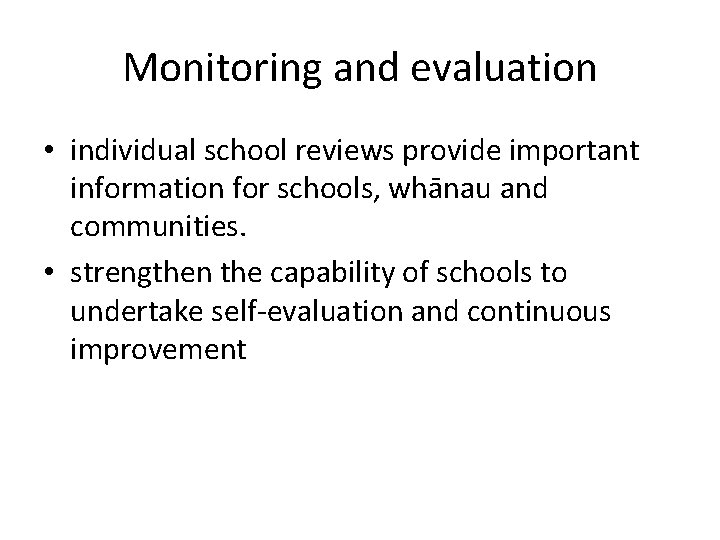 Monitoring and evaluation

• individual school reviews provide important information for schools, whānau and communities.

• strengthen the capability of schools to undertake self-evaluation and continuous improvement